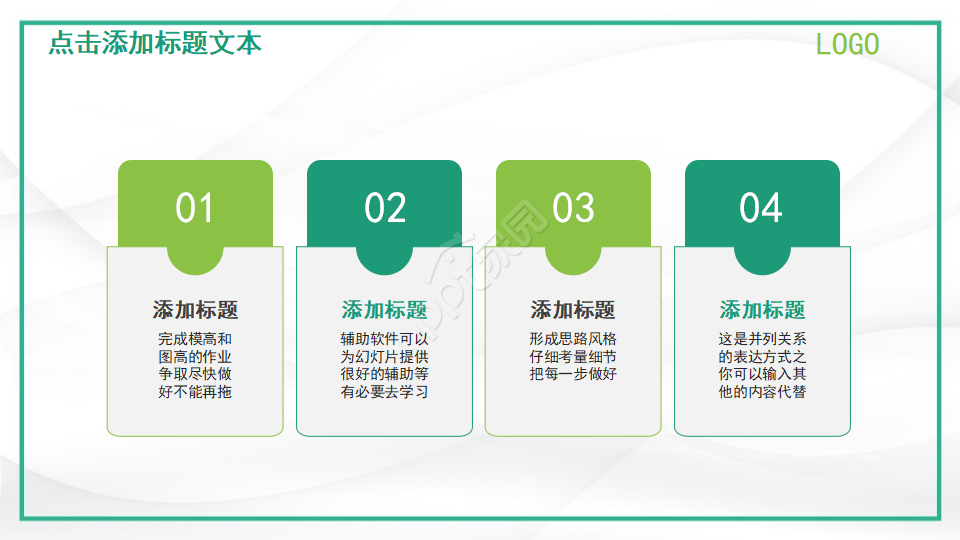 点击添加标题文本

LOGO

01

添加标题

完成模高和图高的作业争取尽快做好不能再拖

02

添加标题

辅助软件可以为幻灯片提供很好的辅助等有必要去学习

03

添加标题

形成思路风格仔细考量细节把每一步做好

04

添加标题

这是并列关系的表达方式之你可以输入其他的内容代替